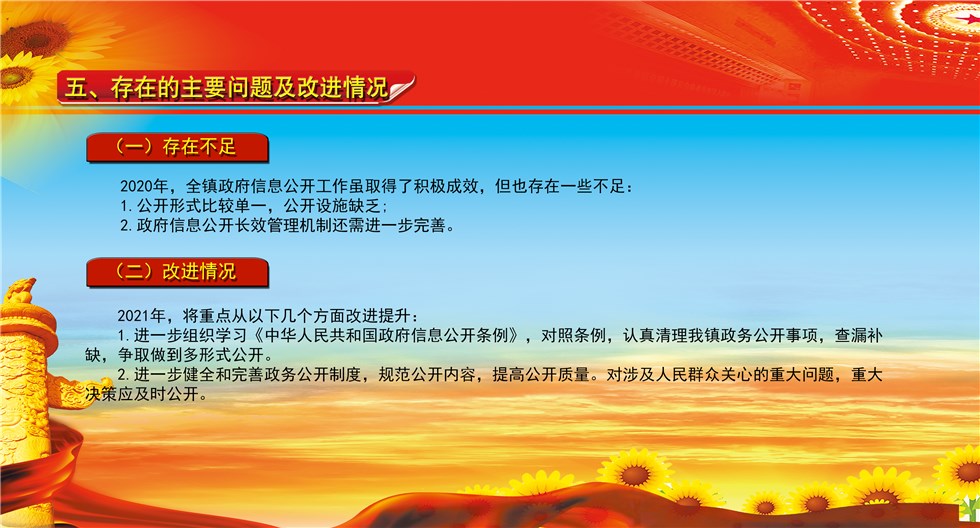 五、存在的主要问题及改进情况

（一）存在不足

2020年，全镇政府信息公开工作虽取得了积极成效，但也存在一些不足：
1.公开形式比较单一，公开设施缺乏；
2.政府信息公开长效管理机制还需进一步完善。

（二）改进情况

2021年，将重点从以下几个方面改进提升：
1.进一步组织学习《中华人民共和国政府信息公开条例》，对照条例，认真清理我镇政务公开事项，查漏补缺，争取做到多形式公开。
2.进一步健全和完善政务公开制度，规范公开内容，提高公开质量。对涉及人民群众关心的重大问题，重大决策应及时公开。